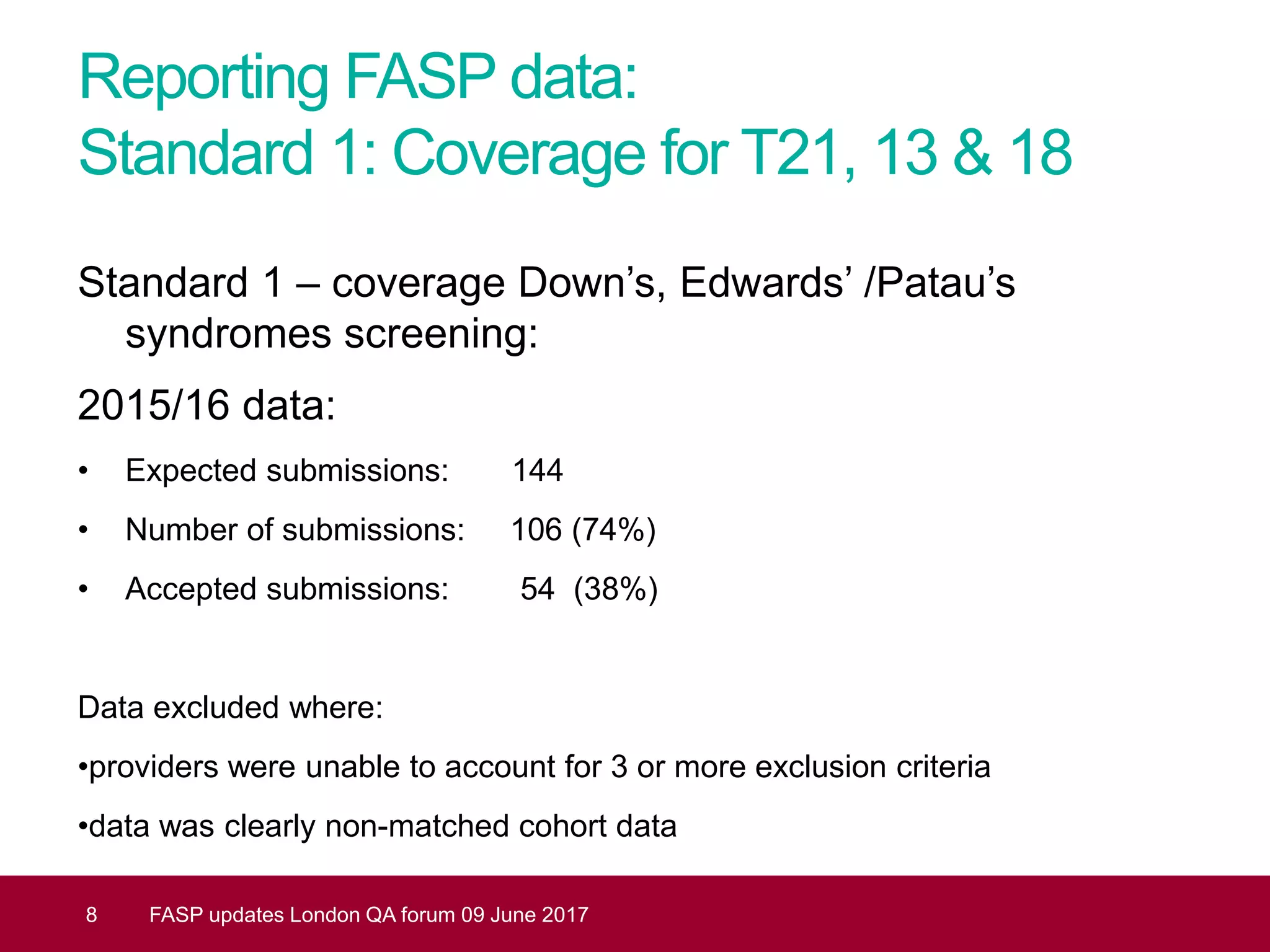 Reporting FASP data:
Standard 1: Coverage for T21, 13 & 18

Standard 1 – coverage Down’s, Edwards’ /Patau’s syndromes screening:

2015/16 data:

• Expected submissions: 144

• Number of submissions: 106 (74%)

• Accepted submissions: 54 (38%)

Data excluded where:

•providers were unable to account for 3 or more exclusion criteria

•data was clearly non-matched cohort data

8 FASP updates London QA forum 09 June 2017